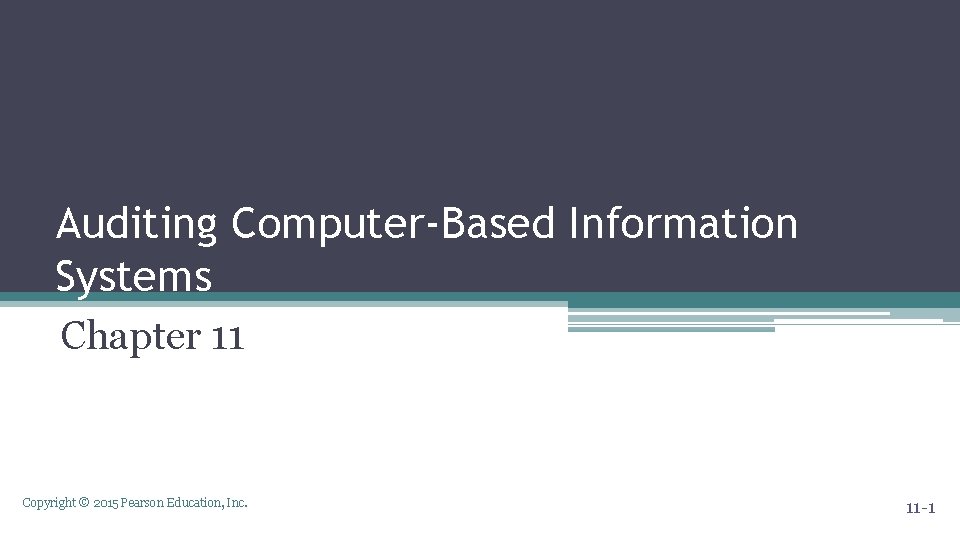 Auditing Computer-Based Information Systems

Chapter 11

Copyright © 2015 Pearson Education, Inc.

11-1